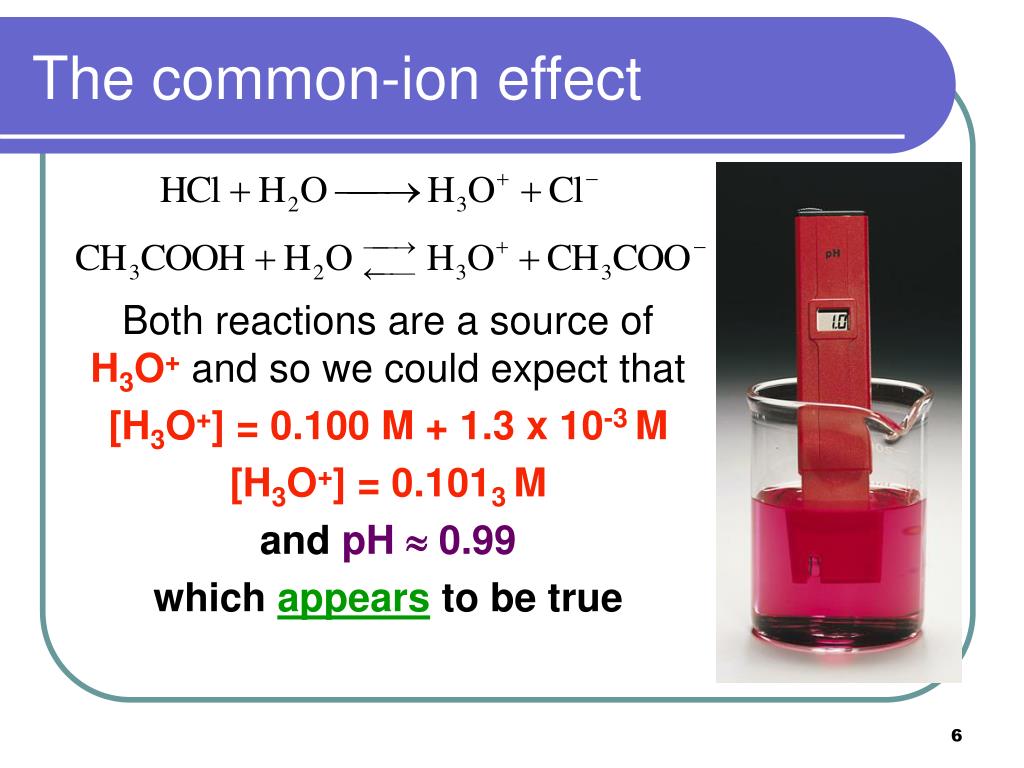 The common-ion effect

$HCl + H_2O \longrightarrow H_3O^+ + Cl^-$

$CH_3COOH + H_2O \rightleftarrows H_3O^+ + CH_3COO^-$

Both reactions are a source of $H_3O^+$ and so we could expect that

$[H_3O^+] = 0.100\ M + 1.3 \times 10^{-3}\ M$

$[H_3O^+] = 0.101_3\ M$

and pH $\approx$ 0.99

which appears to be true

pH

1.0

6